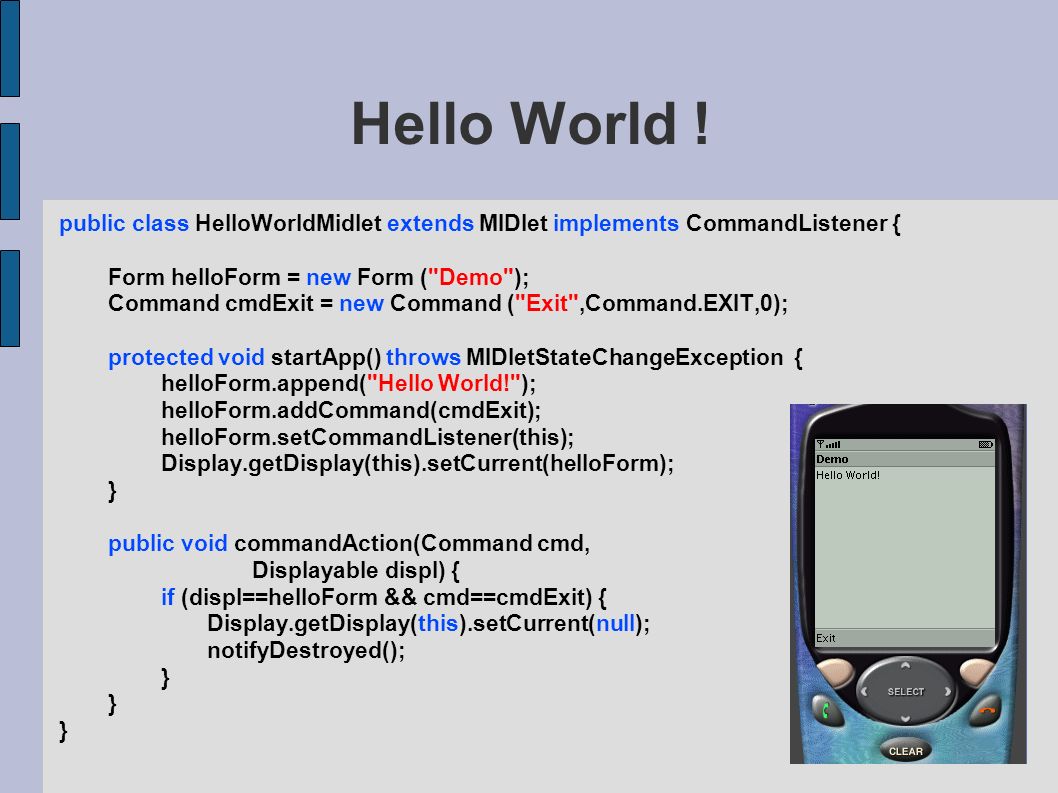 Hello World !

public class HelloWorldMidlet extends MIDlet implements CommandListener {

Form helloForm = new Form ("Demo");
Command cmdExit = new Command ("Exit",Command.EXIT,0);

protected void startApp() throws MIDletStateChangeException {
helloForm.append("Hello World!");
helloForm.addCommand(cmdExit);
helloForm.setCommandListener(this);
Display.getDisplay(this).setCurrent(helloForm);
}

public void commandAction(Command cmd,
Displayable displ) {
if (displ==helloForm && cmd==cmdExit) {
Display.getDisplay(this).setCurrent(null);
notifyDestroyed();
}
}
}

Demo
Hello World!
Exit
SELECT
CLEAR